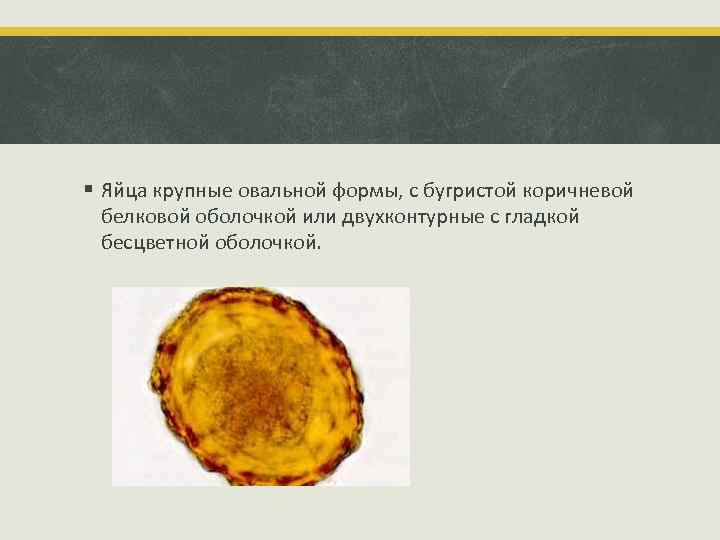 ▪ Яйца крупные овальной формы, с бугристой коричневой белковой оболочкой или двухконтурные с гладкой бесцветной оболочкой.